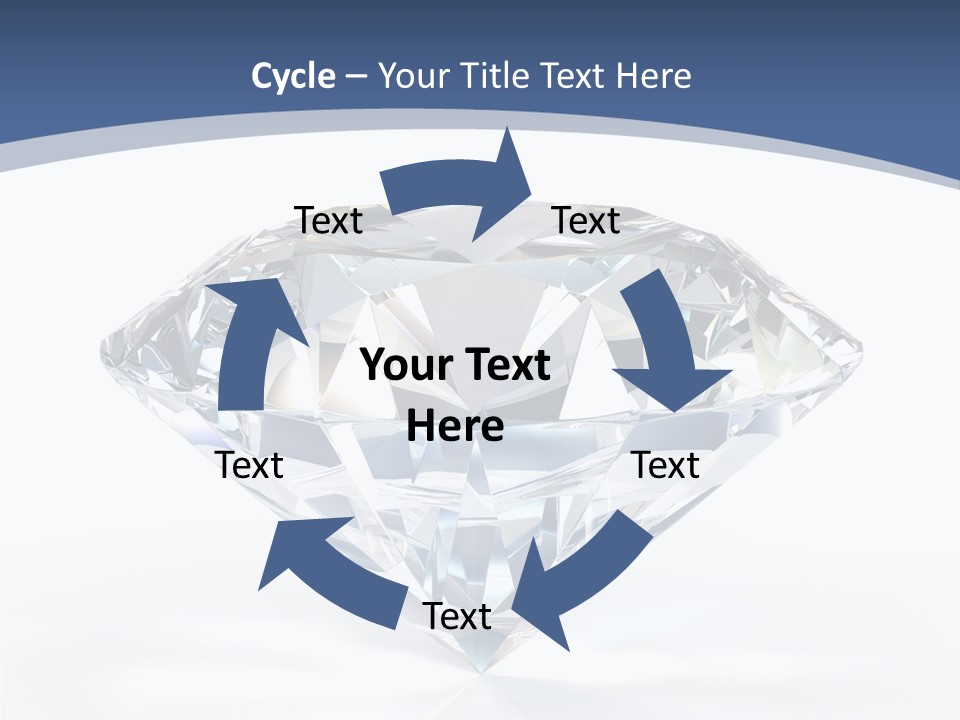 Cycle – Your Title Text Here

Text

Text

Your Text Here

Text

Text

Text